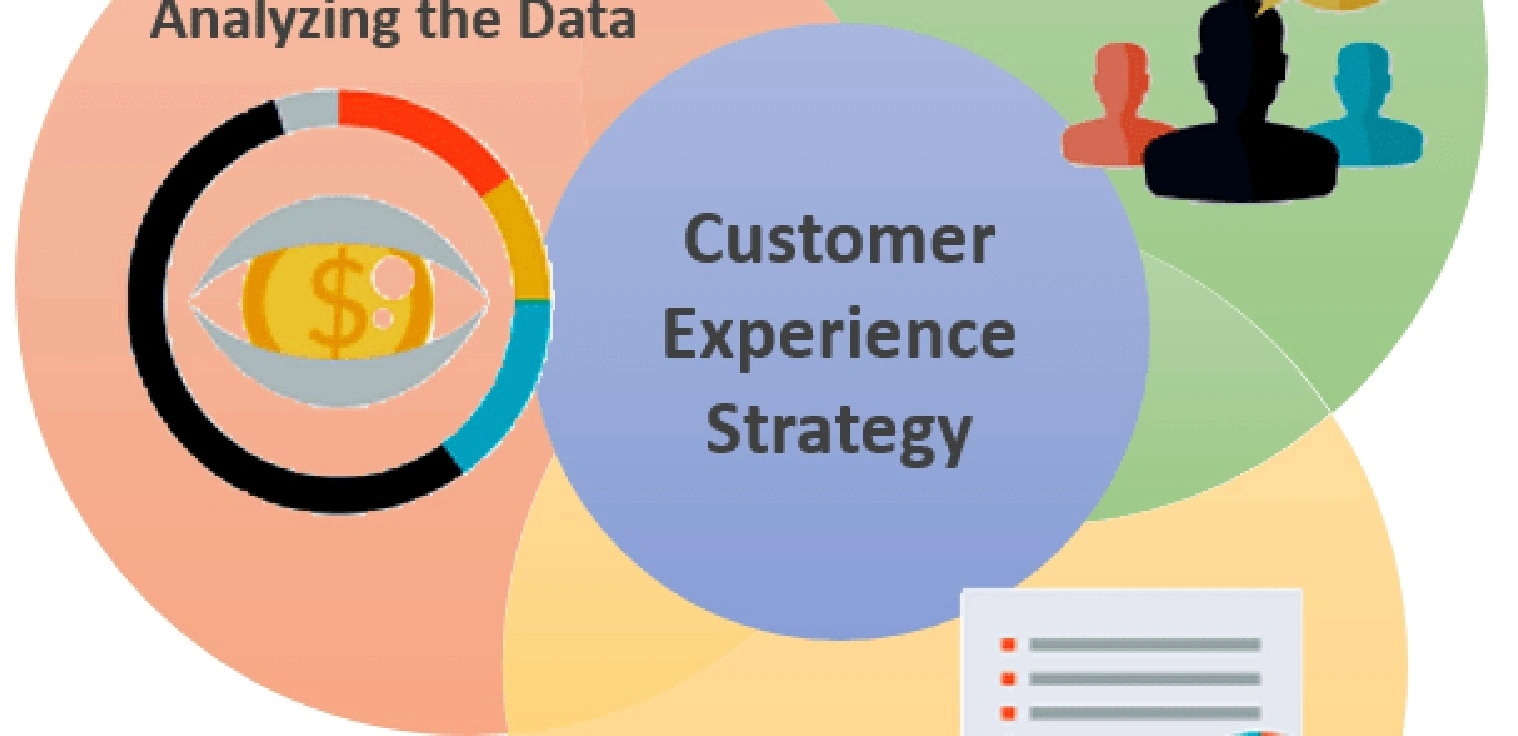 Analyzing the Data

$

Customer Experience Strategy